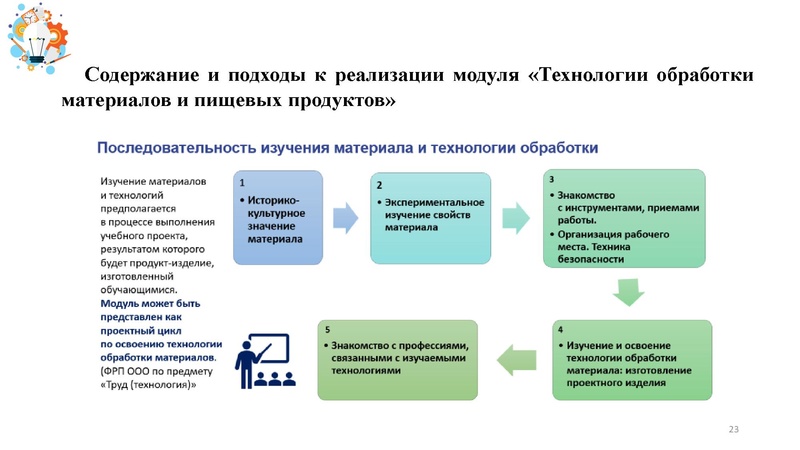 Содержание и подходы к реализации модуля «Технологии обработки материалов и пищевых продуктов»

Последовательность изучения материала и технологии обработки

Изучение материалов и технологий предполагается в процессе выполнения учебного проекта, результатом которого будет продукт-изделие, изготовленный обучающимися.
Модуль может быть представлен как проектный цикл по освоению технологии обработки материалов.
(ФРП ООО по предмету «Труд (технология)»

1
• Историко-культурное значение материала

2
• Экспериментальное изучение свойств материала

3
• Знакомство с инструментами, приемами работы.
• Организация рабочего места. Техника безопасности

4
• Изучение и освоение технологии обработки материала: изготовление проектного изделия

5
• Знакомство с профессиями, связанными с изучаемыми технологиями

23